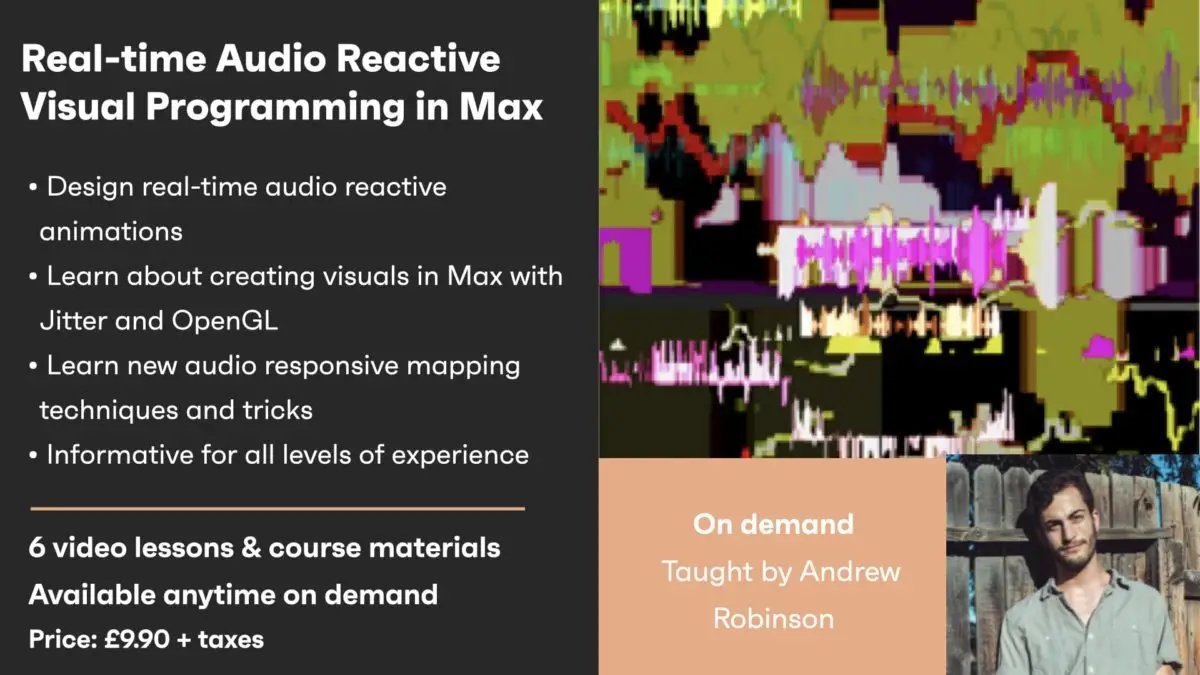 Real-time Audio Reactive Visual Programming in Max

• Design real-time audio reactive animations
• Learn about creating visuals in Max with Jitter and OpenGL
• Learn new audio responsive mapping techniques and tricks
• Informative for all levels of experience

6 video lessons & course materials
Available anytime on demand
Price: £9.90 + taxes

On demand
Taught by Andrew Robinson